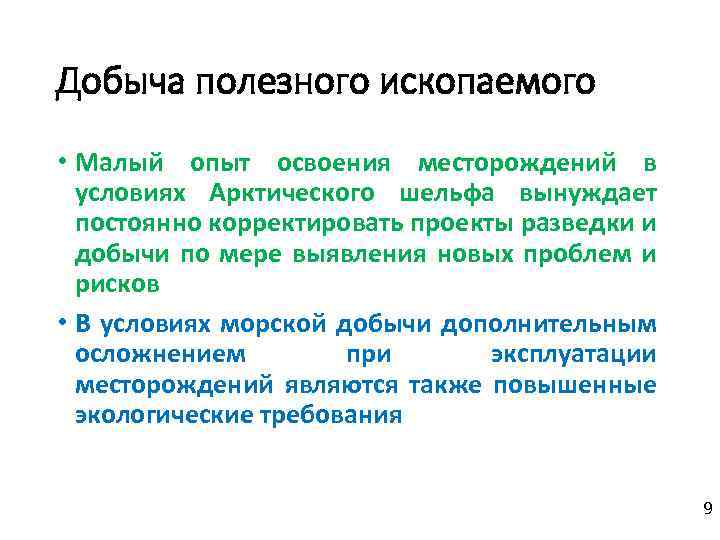 Добыча полезного ископаемого

• Малый опыт освоения месторождений в условиях Арктического шельфа вынуждает постоянно корректировать проекты разведки и добычи по мере выявления новых проблем и рисков

• В условиях морской добычи дополнительным осложнением при эксплуатации месторождений являются также повышенные экологические требования

9